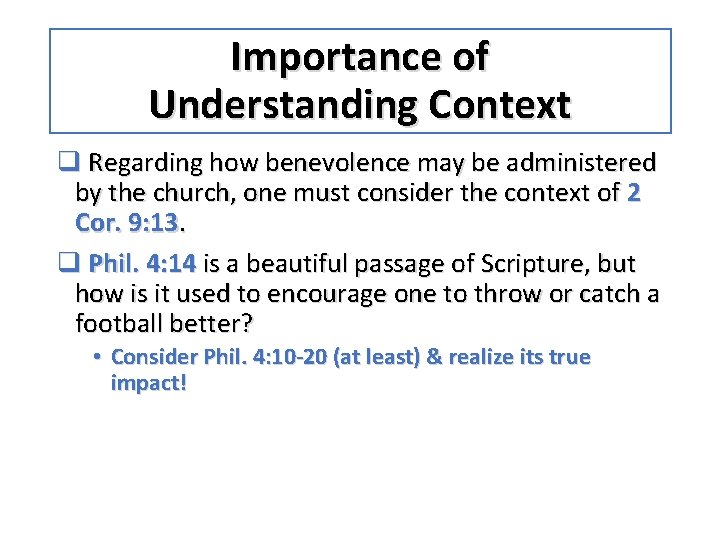 Importance of Understanding Context

❑ Regarding how benevolence may be administered by the church, one must consider the context of 2 Cor. 9:13.

❑ Phil. 4:14 is a beautiful passage of Scripture, but how is it used to encourage one to throw or catch a football better?

• Consider Phil. 4:10-20 (at least) & realize its true impact!